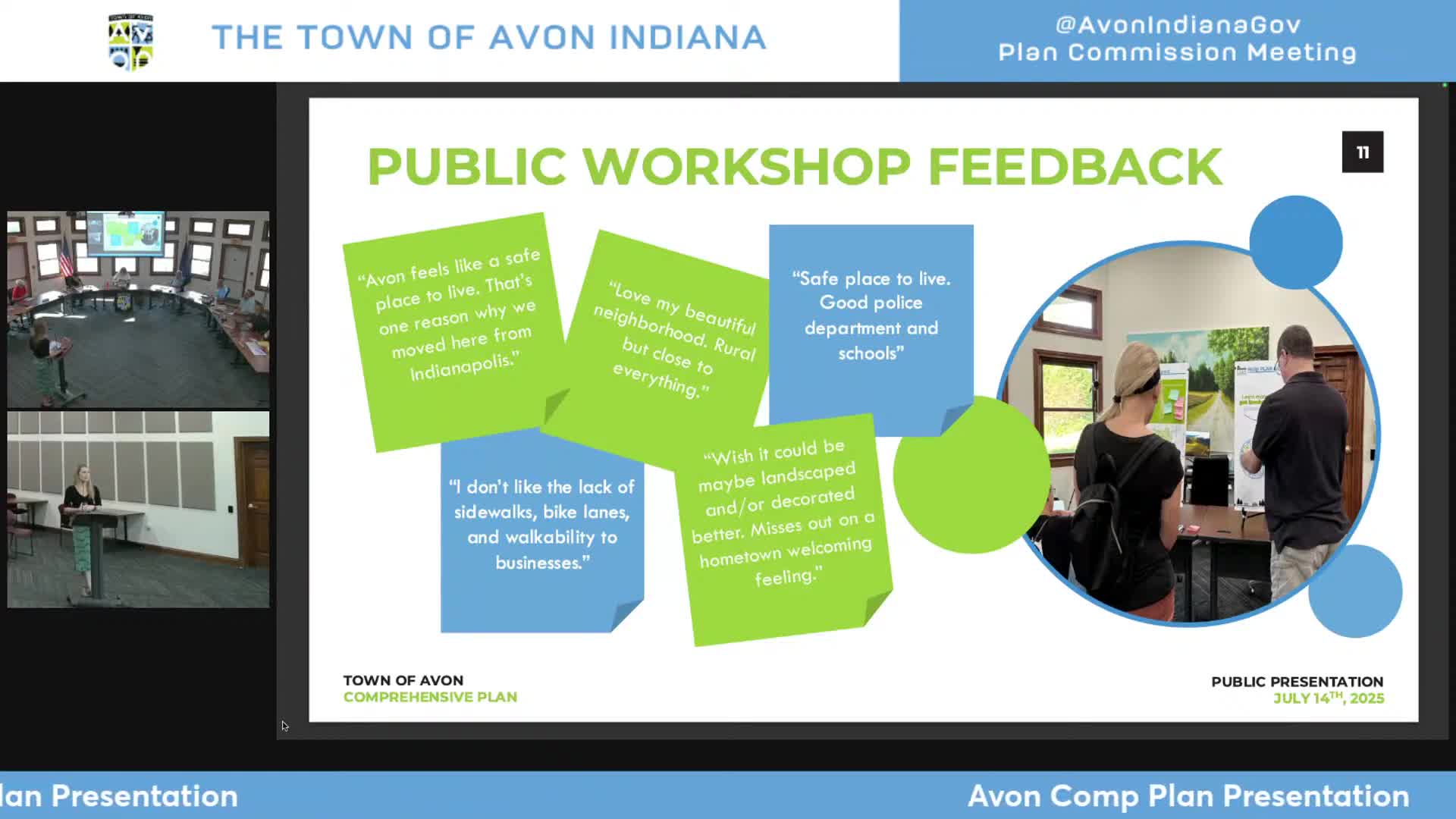 THE TOWN OF AVON INDIANA

@AvonIndianaGov
Plan Commission Meeting

PUBLIC WORKSHOP FEEDBACK

11

"Avon feels like a safe place to live. That's one reason why we moved here from Indianapolis."

"Love my beautiful neighborhood. Rural but close to everything."

"Safe place to live. Good police department and schools"

"I don't like the lack of sidewalks, bike lanes, and walkability to businesses."

"Wish it could be maybe landscaped and/or decorated better. Misses out on a hometown welcoming feeling."

TOWN OF AVON
COMPREHENSIVE PLAN

PUBLIC PRESENTATION
JULY 14$^{TH}$, 2025

lan Presentation

Avon Comp Plan Presentation